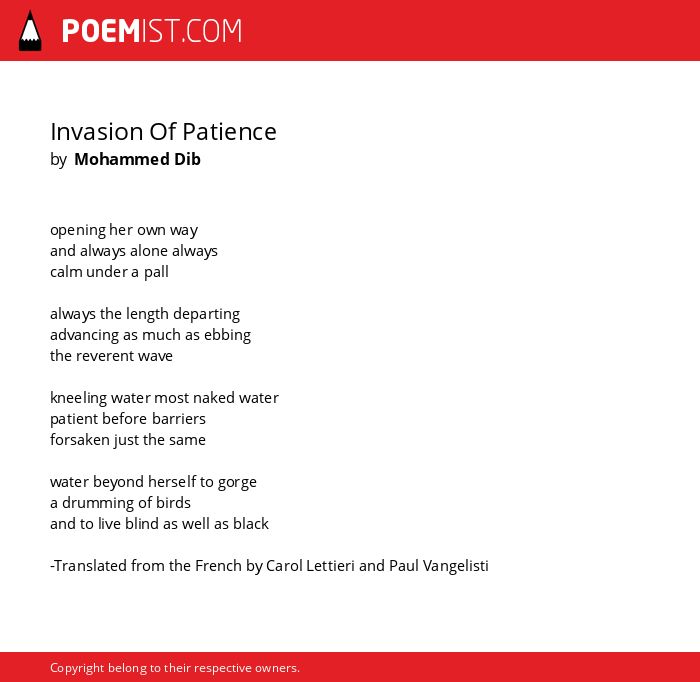 POEMIST.COM

Invasion Of Patience
by Mohammed Dib

opening her own way
and always alone always
calm under a pall

always the length departing
advancing as much as ebbing
the reverent wave

kneeling water most naked water
patient before barriers
forsaken just the same

water beyond herself to gorge
a drumming of birds
and to live blind as well as black

-Translated from the French by Carol Lettieri and Paul Vangelisti

Copyright belong to their respective owners.